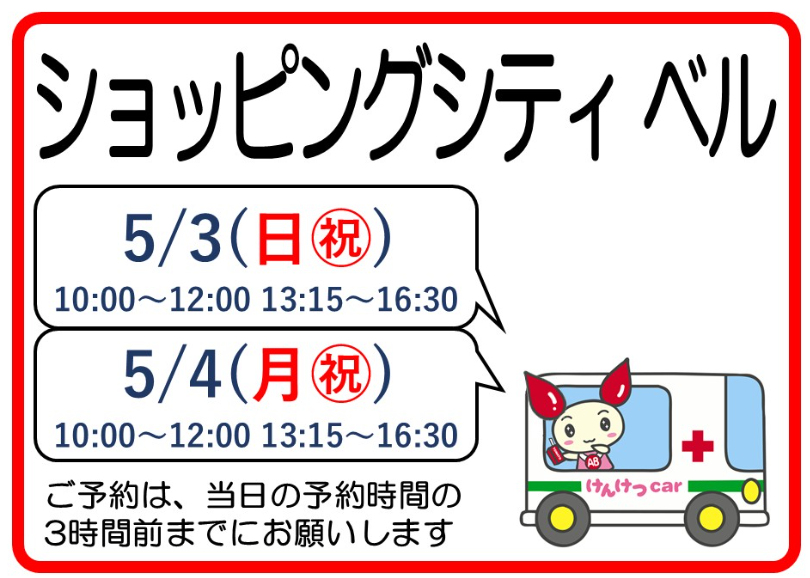 ショッピングシティ ベル

5/3(日㊗)
10:00～12:00 13:15～16:30

5/4(月㊗)
10:00～12:00 13:15～16:30

ご予約は、当日の予約時間の3時間前までにお願いします

AB
けんけつcar